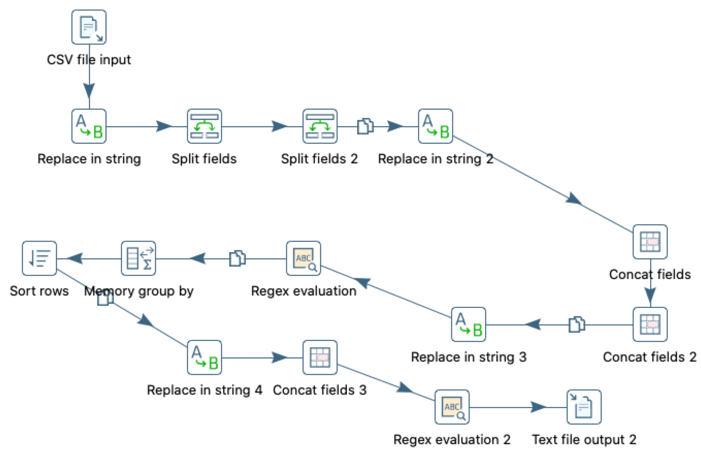 CSV file input

Replace in string

Split fields

Split fields 2

Replace in string 2

Concat fields

Concat fields 2

Replace in string 3

Regex evaluation

Memory group by

Sort rows

Replace in string 4

Concat fields 3

Regex evaluation 2

Text file output 2